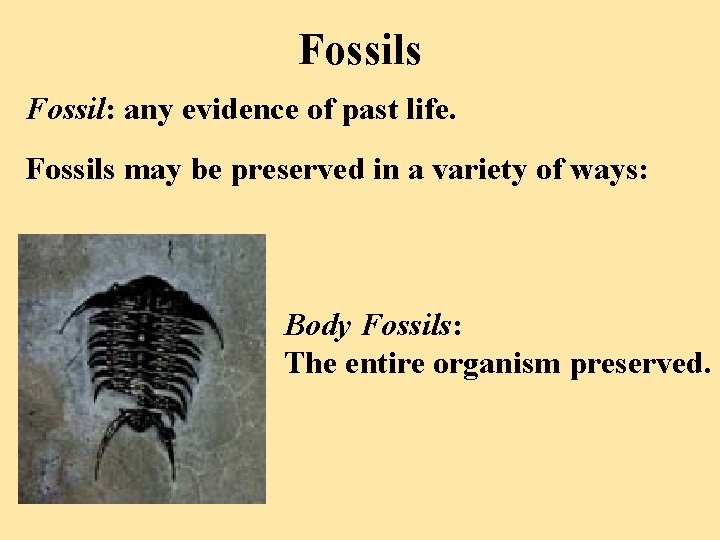 Fossils

Fossil: any evidence of past life.

Fossils may be preserved in a variety of ways:

Body Fossils:
The entire organism preserved.